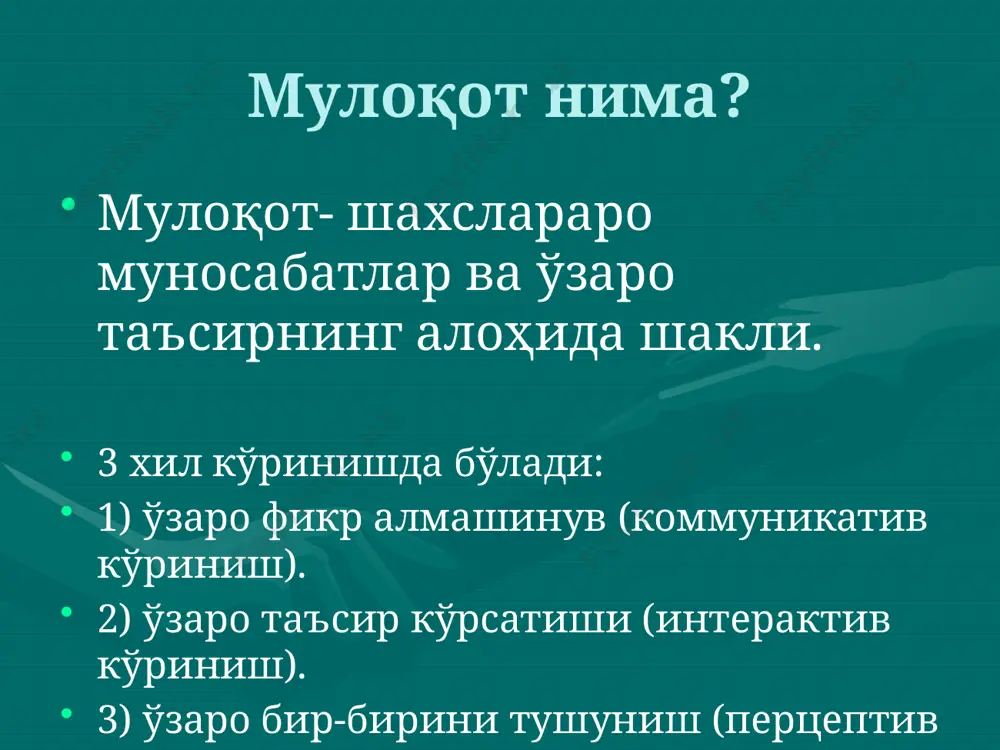 Мулоқот нима?

• Мулоқот- шахслараро муносабатлар ва ўзаро таъсирнинг алоҳида шакли.

• 3 хил кўринишда бўлади:
• 1) ўзаро фикр алмашинув (коммуникатив кўриниш).
• 2) ўзаро таъсир кўрсатиши (интерактив кўриниш).
• 3) ўзаро бир-бирини тушуниш (перцептив